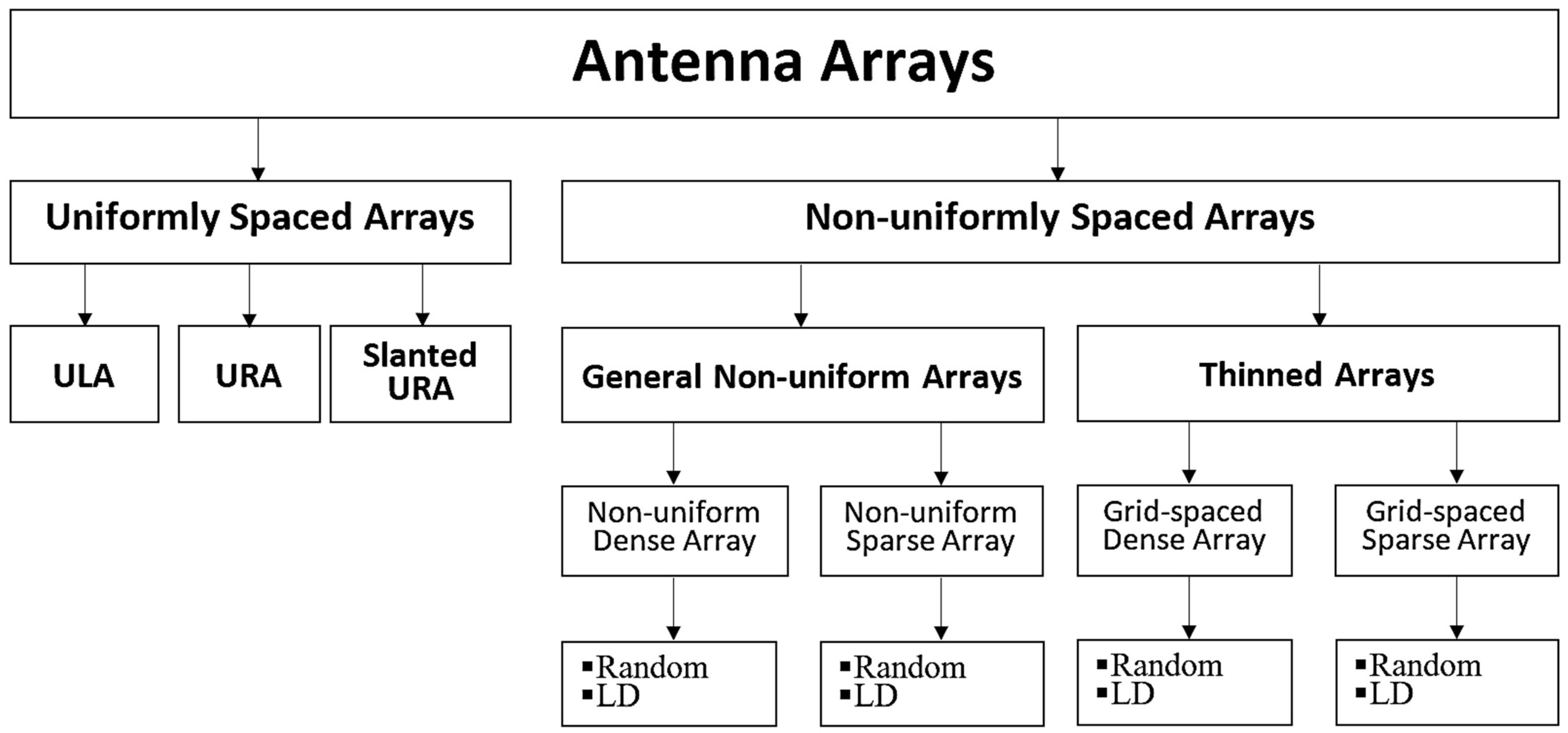 Antenna Arrays

Uniformly Spaced Arrays

Non-uniformly Spaced Arrays

ULA

URA

Slanted URA

General Non-uniform Arrays

Thinned Arrays

Non-uniform Dense Array

Non-uniform Sparse Array

Grid-spaced Dense Array

Grid-spaced Sparse Array

▪Random
▪LD

▪Random
▪LD

▪Random
▪LD

▪Random
▪LD